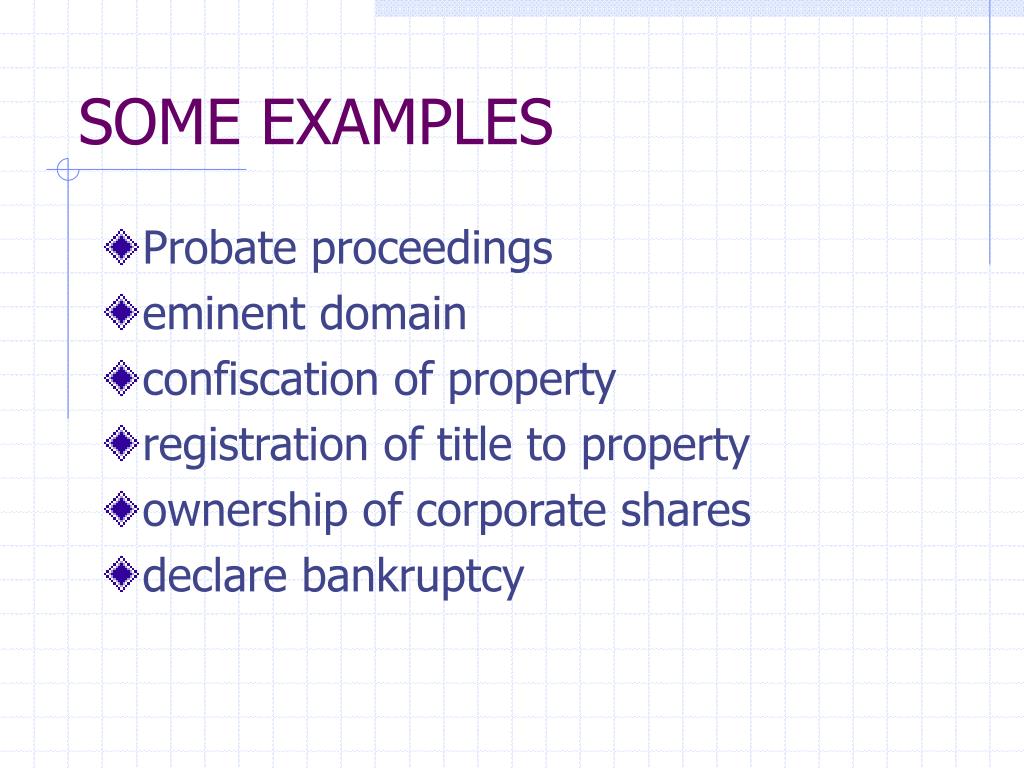 SOME EXAMPLES

Probate proceedings
eminent domain
confiscation of property
registration of title to property
ownership of corporate shares
declare bankruptcy